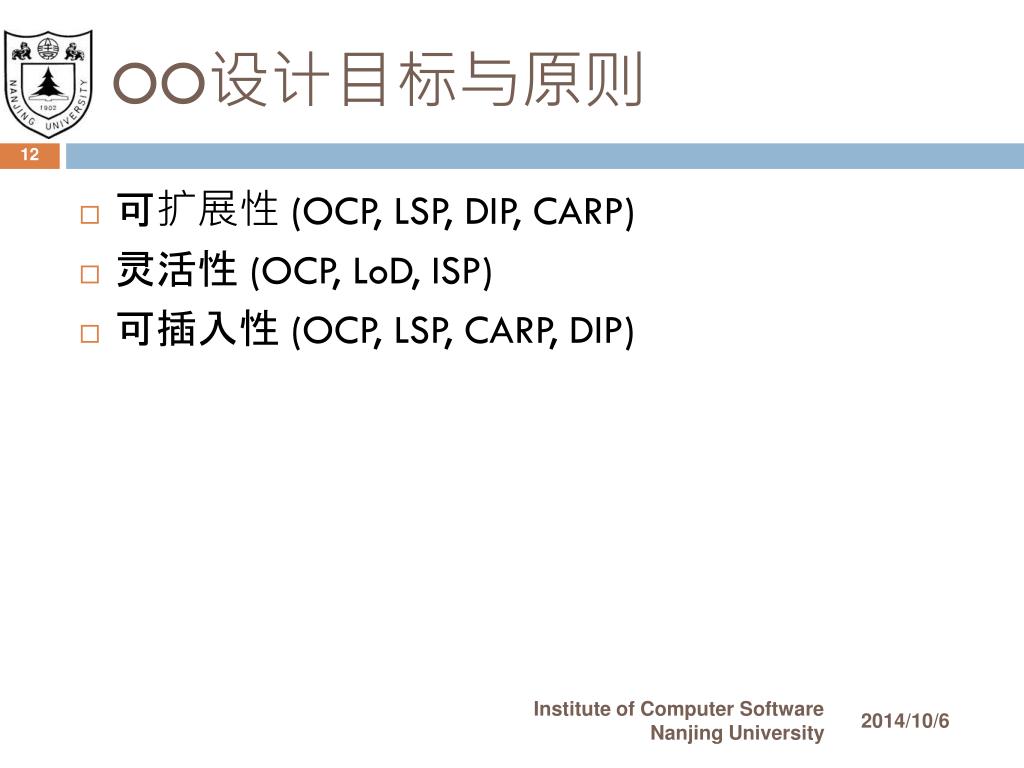 NANJING UNIVERSITY
1902

OO设计目标与原则

12

□ 可扩展性 (OCP, LSP, DIP, CARP)
□ 灵活性 (OCP, LoD, ISP)
□ 可插入性 (OCP, LSP, CARP, DIP)

Institute of Computer Software
Nanjing University

2014/10/6